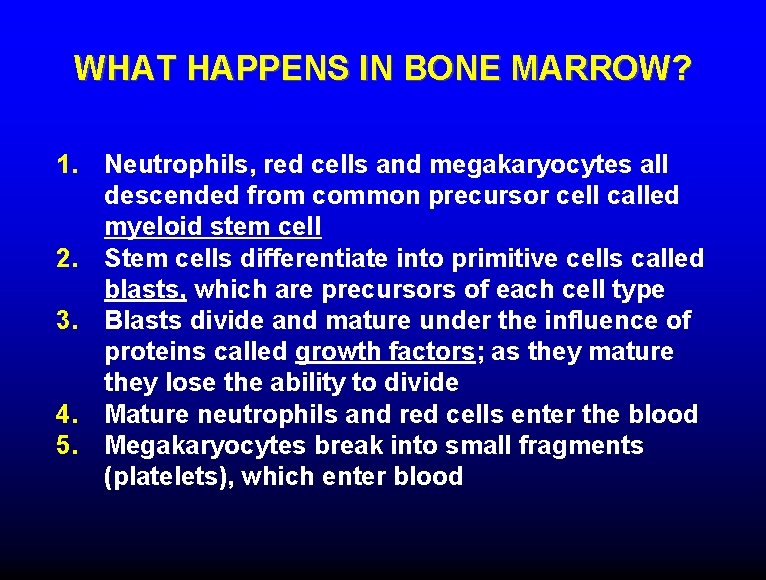 WHAT HAPPENS IN BONE MARROW?

1. Neutrophils, red cells and megakaryocytes all descended from common precursor cell called myeloid stem cell
2. Stem cells differentiate into primitive cells called blasts, which are precursors of each cell type
3. Blasts divide and mature under the influence of proteins called growth factors; as they mature they lose the ability to divide
4. Mature neutrophils and red cells enter the blood
5. Megakaryocytes break into small fragments (platelets), which enter blood